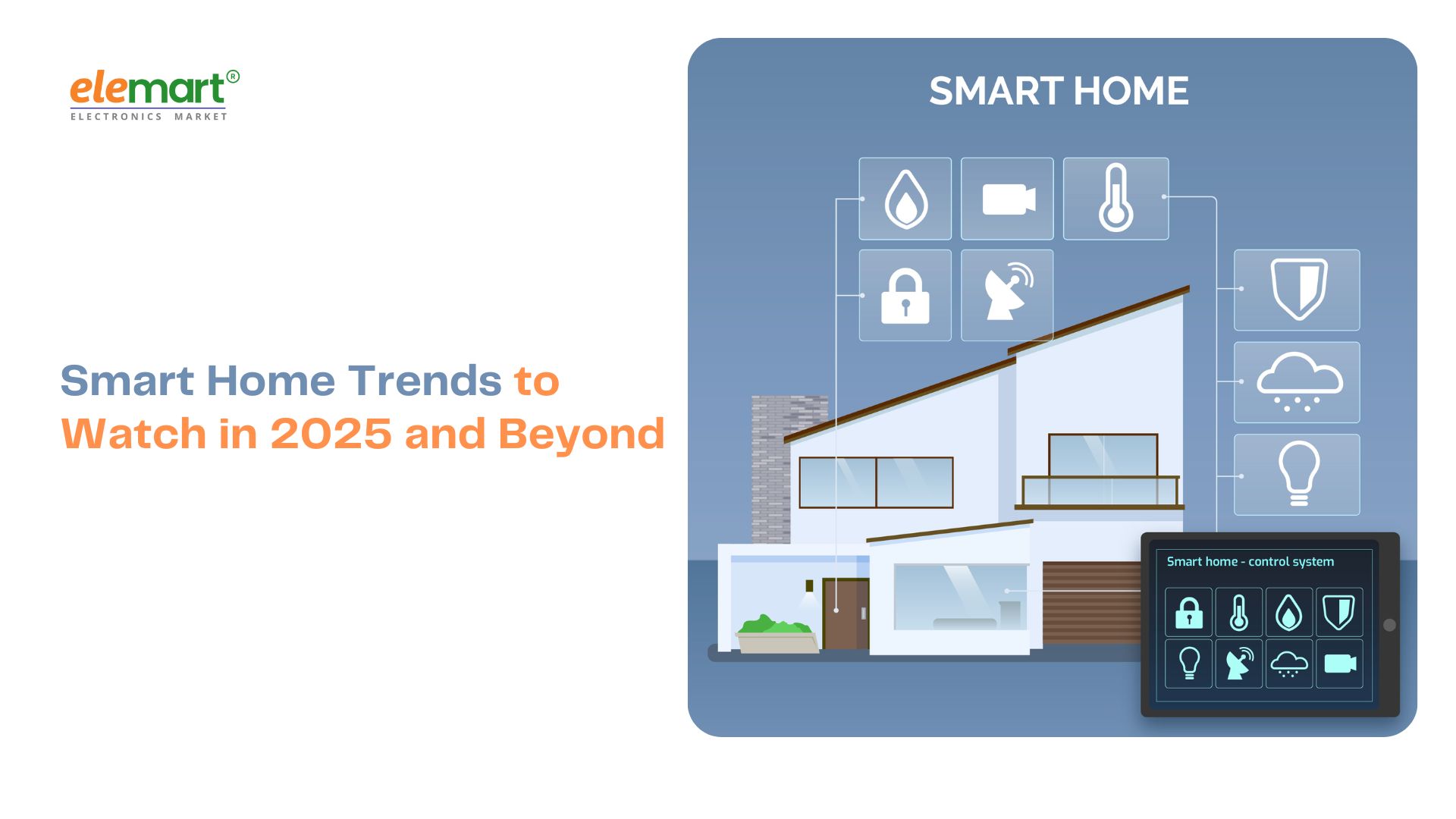 elemart®
ELECTRONICS MARKET

Smart Home Trends to Watch in 2025 and Beyond

SMART HOME

Smart home - control system